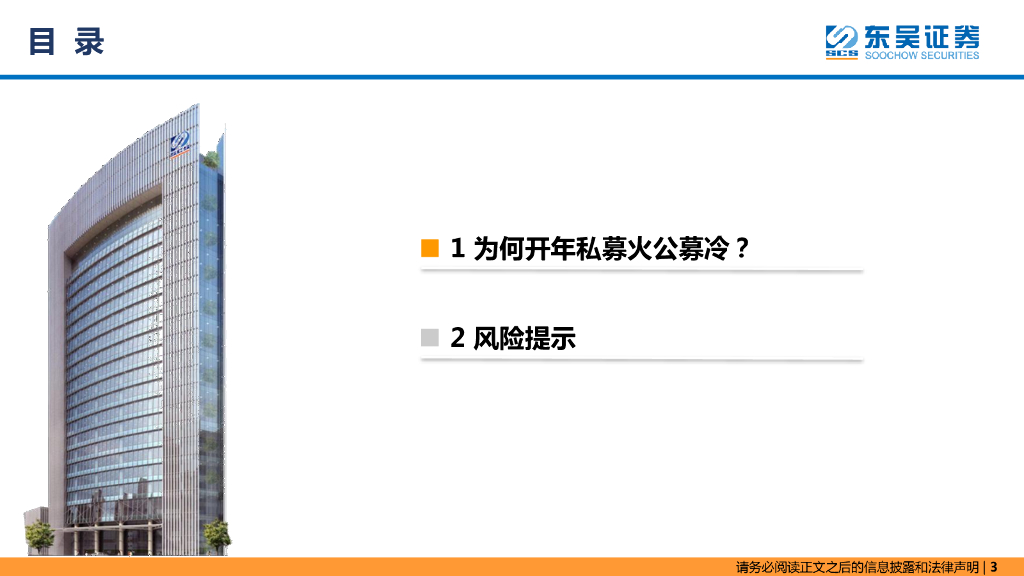 目 录

SCS 东吴证券
SOOCHOW SECURITIES

1 为何开年私募火公募冷？

2 风险提示

请务必阅读正文之后的信息披露和法律声明 | 3